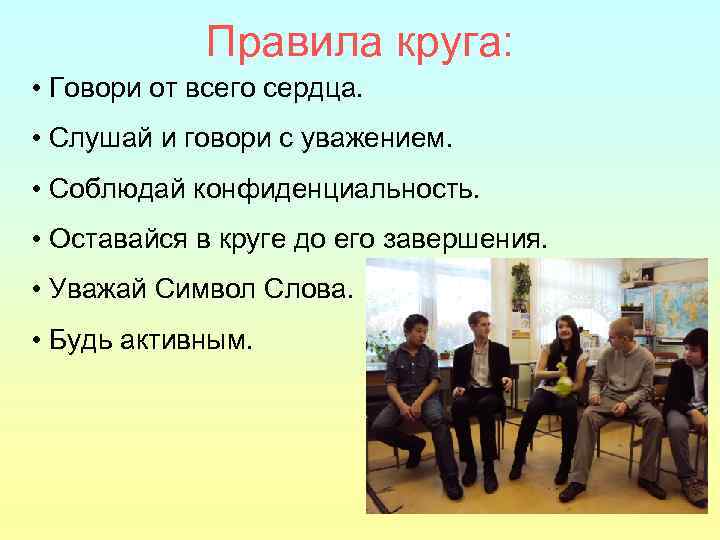 Правила круга:

• Говори от всего сердца.

• Слушай и говори с уважением.

• Соблюдай конфиденциальность.

• Оставайся в круге до его завершения.

• Уважай Символ Слова.

• Будь активным.